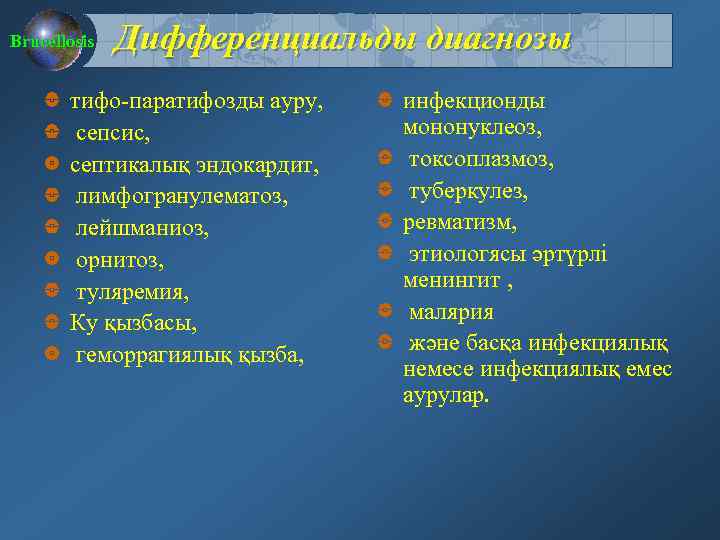 Brucellosis

Дифференциальды диагнозы

тифо-паратифозды ауру,
сепсис,
септикалық эндокардит,
лимфогранулематоз,
лейшманиоз,
орнитоз,
туляремия,
Ку қызбасы,
геморрагиялық қызба,

инфекционды мононуклеоз,
токсоплазмоз,
туберкулез,
ревматизм,
этиологясы әртүрлі менингит ,
малярия
және басқа инфекциялық немесе инфекциялық емес аурулар.